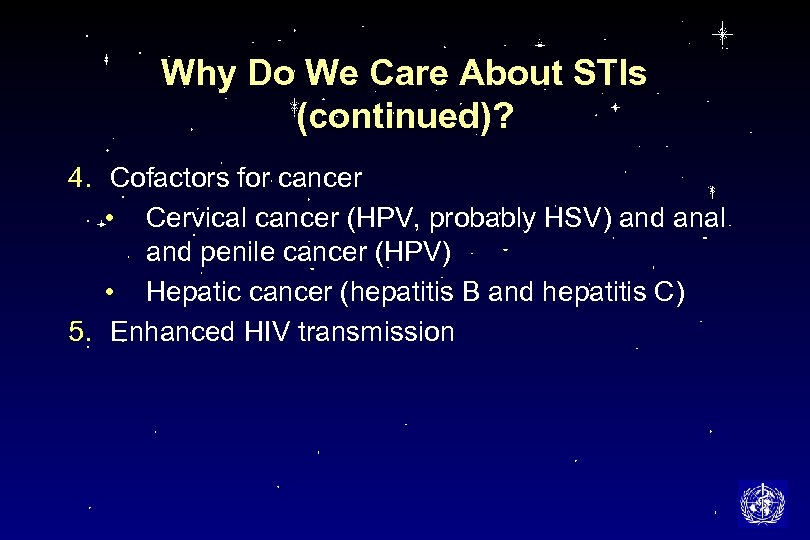 Why Do We Care About STIs (continued)?

4. Cofactors for cancer

• Cervical cancer (HPV, probably HSV) and anal and penile cancer (HPV)

• Hepatic cancer (hepatitis B and hepatitis C)

5. Enhanced HIV transmission